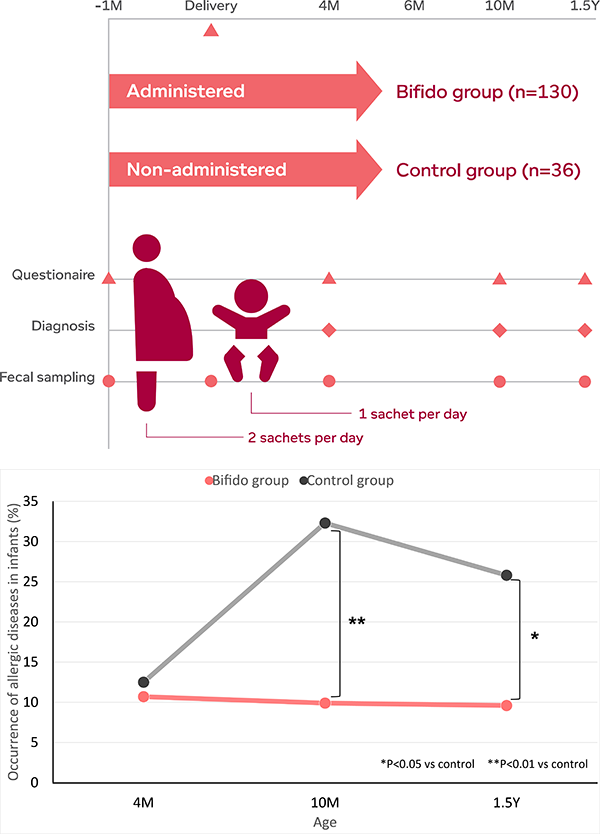 -1M Delivery 4M 6M 10M 1.5Y

Administered

Bifido group (n=130)

Non-administered

Control group (n=36)

Questionaire

Diagnosis

Fecal sampling

1 sachet per day

2 sachets per day

Bifido group Control group

Occurrence of allergic diseases in infants (%)

35
30
25
20
15
10
5
0

**

*

*P<0.05 vs control **P<0.01 vs control

4M 10M 1.5Y

Age